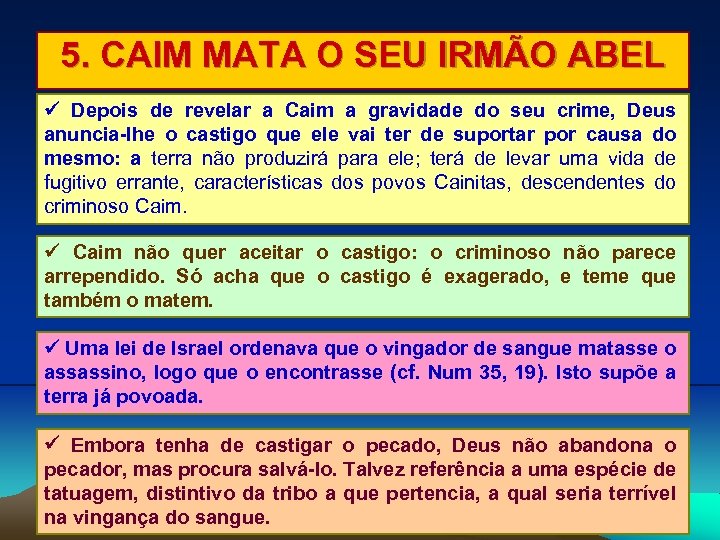 5. CAIM MATA O SEU IRMÃO ABEL

✓ Depois de revelar a Caim a gravidade do seu crime, Deus anuncia-lhe o castigo que ele vai ter de suportar por causa do mesmo: a terra não produzirá para ele; terá de levar uma vida de fugitivo errante, características dos povos Cainitas, descendentes do criminoso Caim.

✓ Caim não quer aceitar o castigo: o criminoso não parece arrependido. Só acha que o castigo é exagerado, e teme que também o matem.

✓ Uma lei de Israel ordenava que o vingador de sangue matasse o assassino, logo que o encontrasse (cf. Num 35, 19). Isto supõe a terra já povoada.

✓ Embora tenha de castigar o pecado, Deus não abandona o pecador, mas procura salvá-lo. Talvez referência a uma espécie de tatuagem, distintivo da tribo a que pertencia, a qual seria terrível na vingança do sangue.